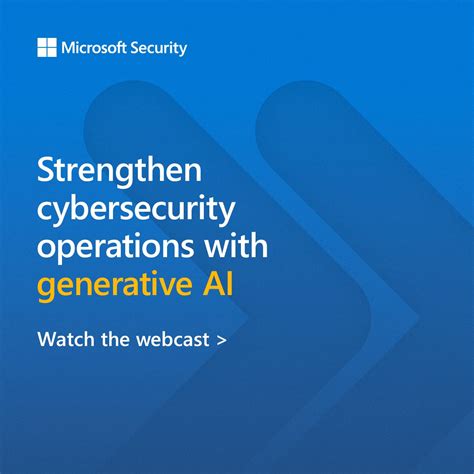 Microsoft Security

Strengthen cybersecurity operations with generative AI

Watch the webcast >